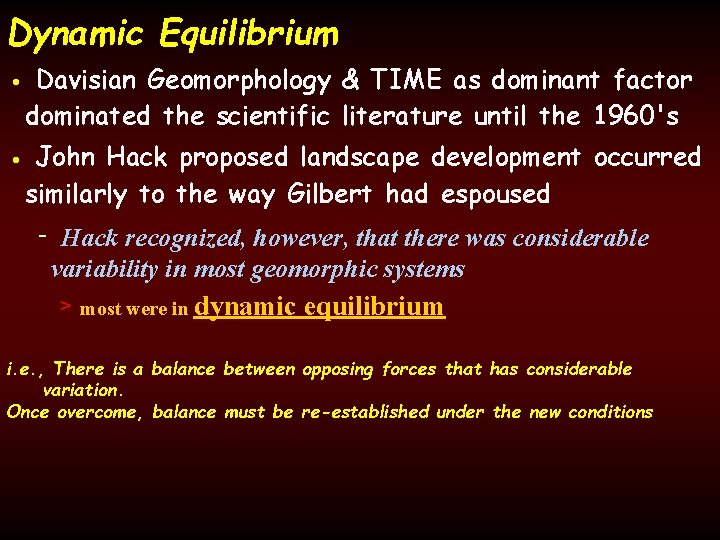 Dynamic Equilibrium

• Davisian Geomorphology & TIME as dominant factor dominated the scientific literature until the 1960's

• John Hack proposed landscape development occurred similarly to the way Gilbert had espoused

- Hack recognized, however, that there was considerable variability in most geomorphic systems

> most were in dynamic equilibrium

i.e., There is a balance between opposing forces that has considerable variation.
Once overcome, balance must be re-established under the new conditions